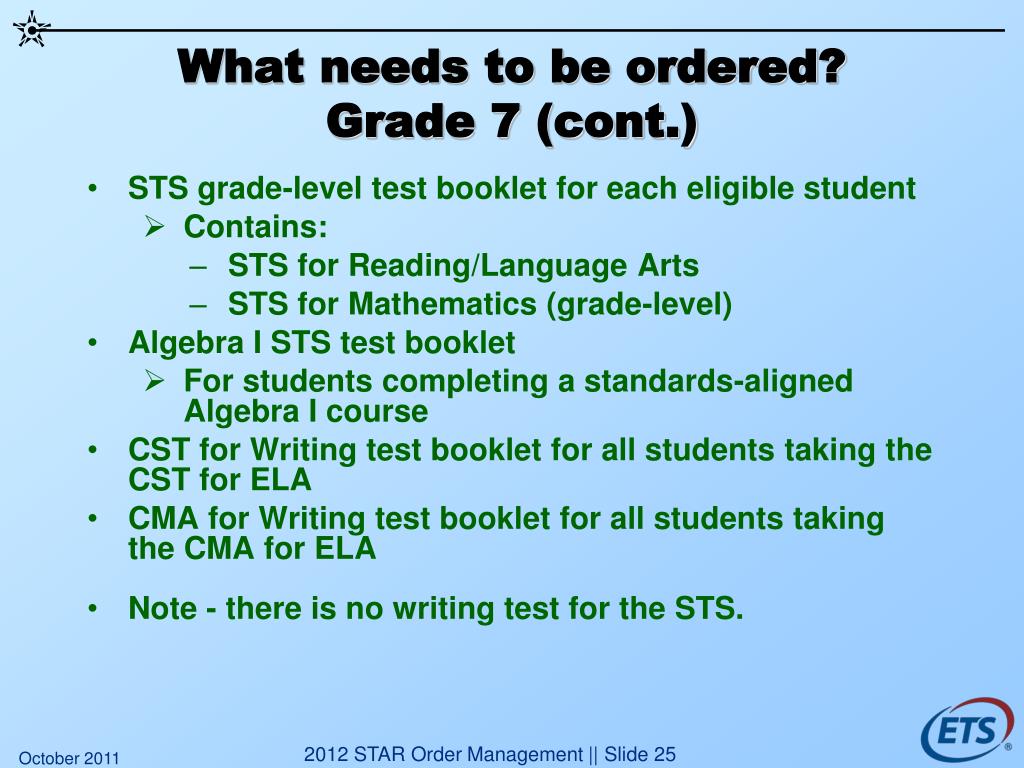 What needs to be ordered?
Grade 7 (cont.)

• STS grade-level test booklet for each eligible student
➢ Contains:
– STS for Reading/Language Arts
– STS for Mathematics (grade-level)
• Algebra I STS test booklet
➢ For students completing a standards-aligned Algebra I course
• CST for Writing test booklet for all students taking the CST for ELA
• CMA for Writing test booklet for all students taking the CMA for ELA

• Note - there is no writing test for the STS.

October 2011

2012 STAR Order Management || Slide 25

ETS®